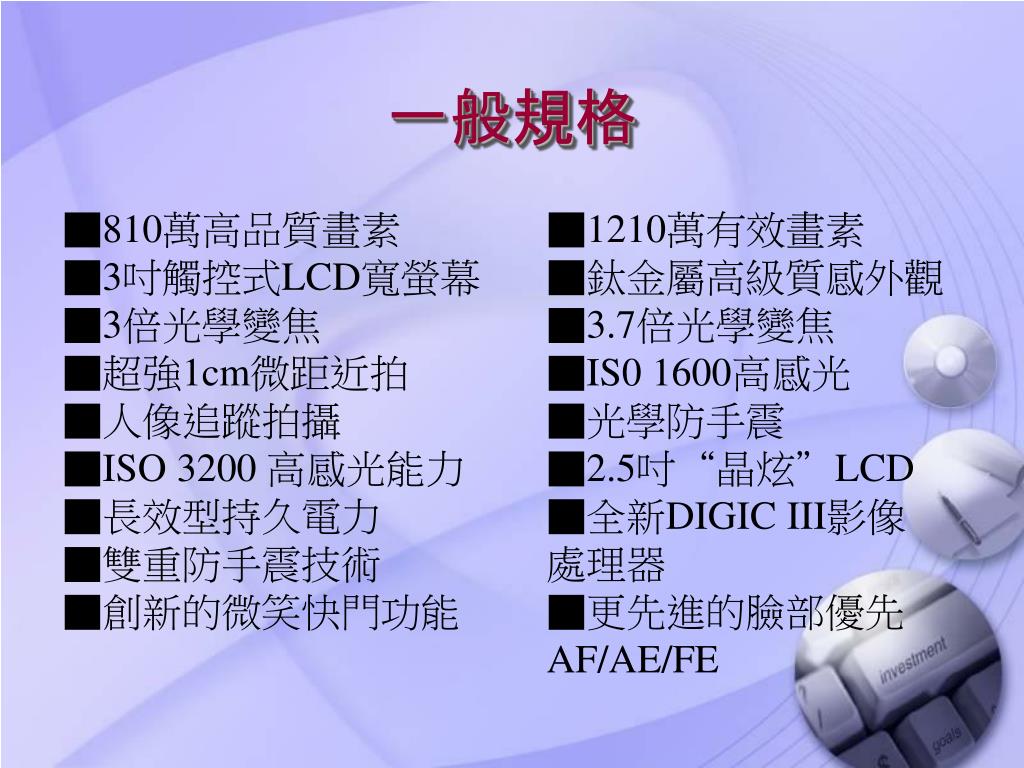 一般規格

■810萬高品質畫素
■3吋觸控式LCD寬螢幕
■3倍光學變焦
■超強1cm微距近拍
■人像追蹤拍攝
■ISO 3200 高感光能力
■長效型持久電力
■雙重防手震技術
■創新的微笑快門功能

■1210萬有效畫素
■鈦金屬高級質感外觀
■3.7倍光學變焦
■IS0 1600高感光
■光學防手震
■2.5吋“晶炫”LCD
■全新DIGIC III影像處理器
■更先進的臉部優先AF/AE/FE

investment
goals